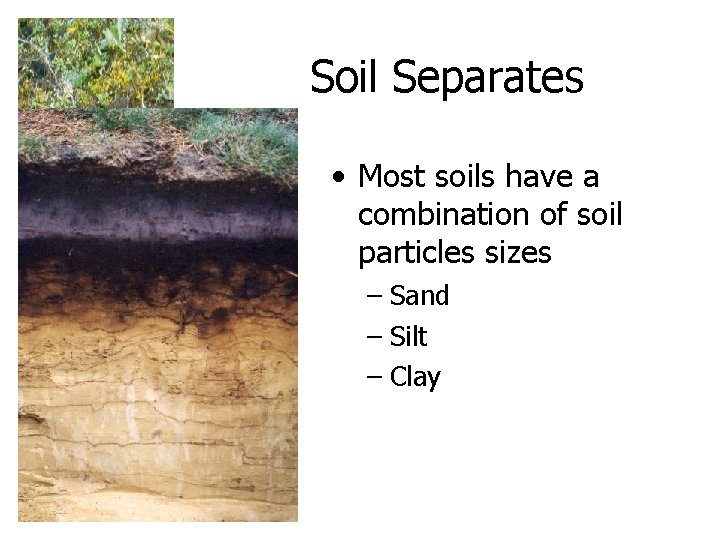 Soil Separates

• Most soils have a combination of soil particles sizes
– Sand
– Silt
– Clay